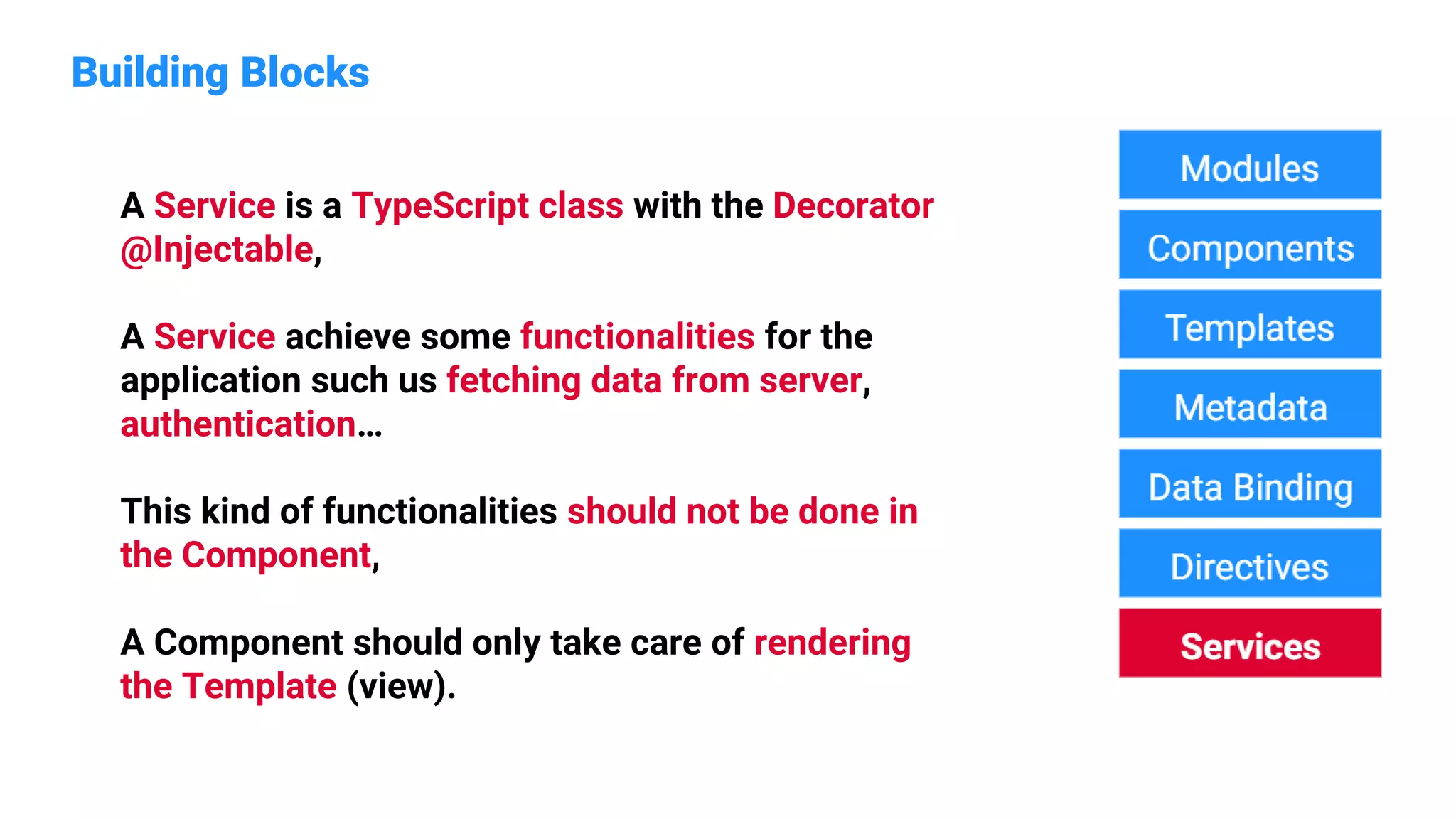 Building Blocks

A Service is a TypeScript class with the Decorator @Injectable,

A Service achieve some functionalities for the application such us fetching data from server, authentication…

This kind of functionalities should not be done in the Component,

A Component should only take care of rendering the Template (view).

Modules

Components

Templates

Metadata

Data Binding

Directives

Services